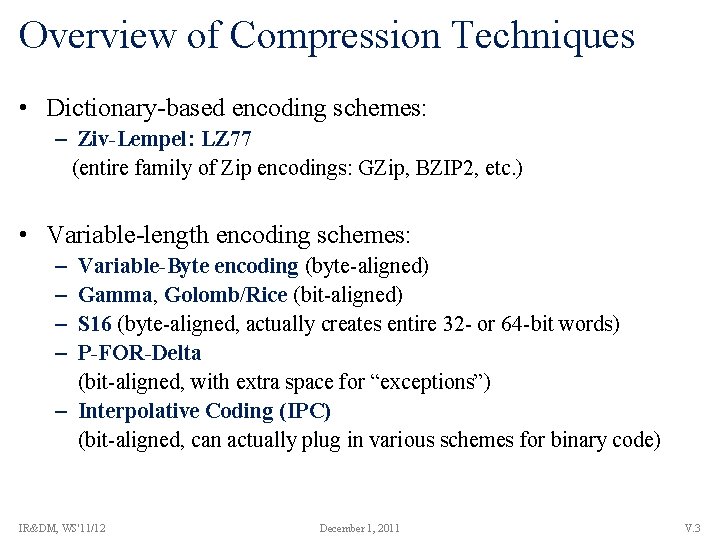 Overview of Compression Techniques

• Dictionary-based encoding schemes:
– Ziv-Lempel: LZ77
(entire family of Zip encodings: GZip, BZIP2, etc.)

• Variable-length encoding schemes:
– Variable-Byte encoding (byte-aligned)
– Gamma, Golomb/Rice (bit-aligned)
– S16 (byte-aligned, actually creates entire 32- or 64-bit words)
– P-FOR-Delta
(bit-aligned, with extra space for “exceptions”)
– Interpolative Coding (IPC)
(bit-aligned, can actually plug in various schemes for binary code)

IR&DM, WS'11/12 December 1, 2011 V.3